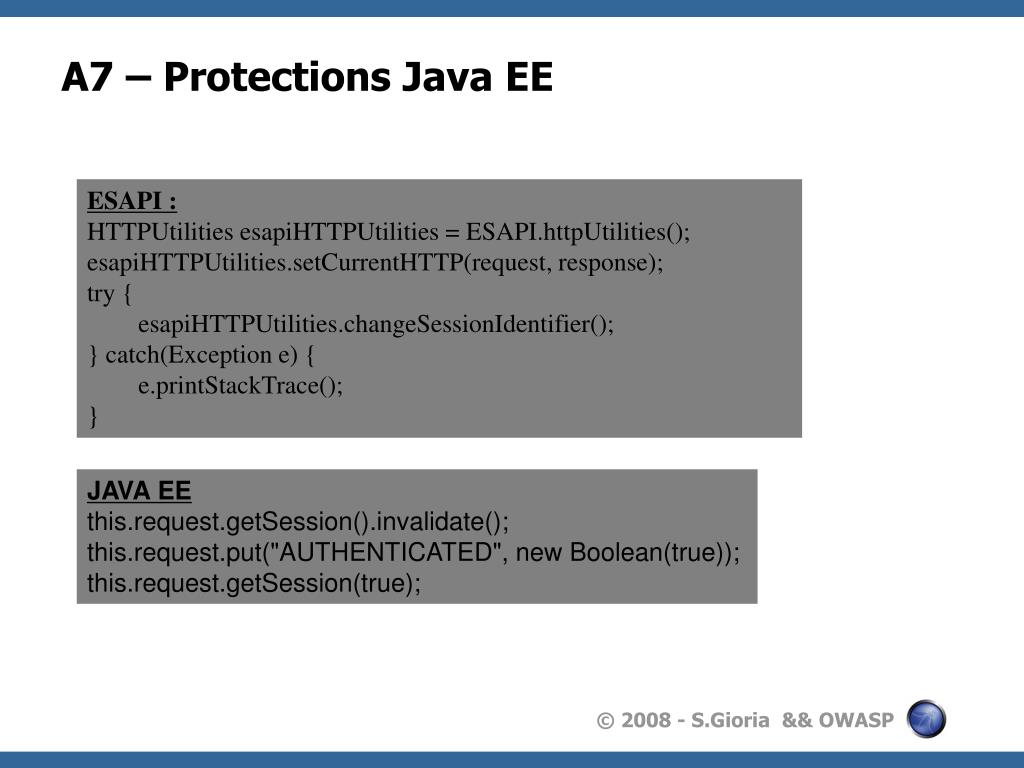 A7 – Protections Java EE

ESAPI :
HTTPUtilities esapiHTTPUtilities = ESAPI.httpUtilities();
esapiHTTPUtilities.setCurrentHTTP(request, response);
try {
esapiHTTPUtilities.changeSessionIdentifier();
} catch(Exception e) {
e.printStackTrace();
}

JAVA EE
this.request.getSession().invalidate();
this.request.put("AUTHENTICATED", new Boolean(true));
this.request.getSession(true);

© 2008 - S.Gioria && OWASP